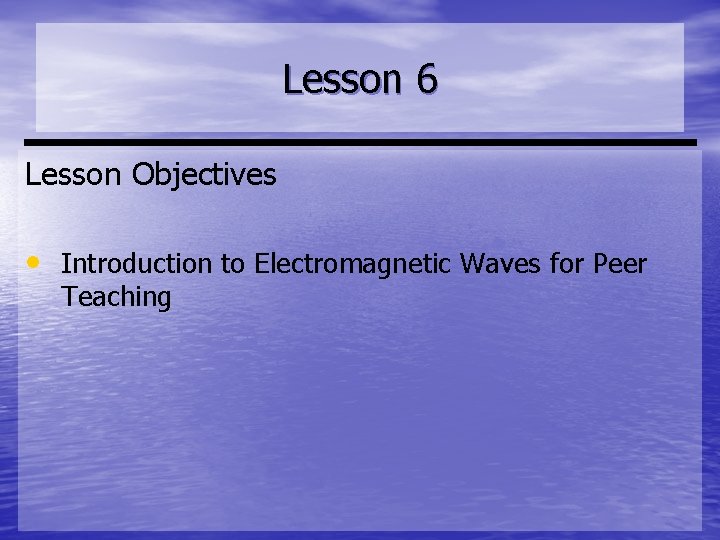 Lesson 6

Lesson Objectives

• Introduction to Electromagnetic Waves for Peer Teaching